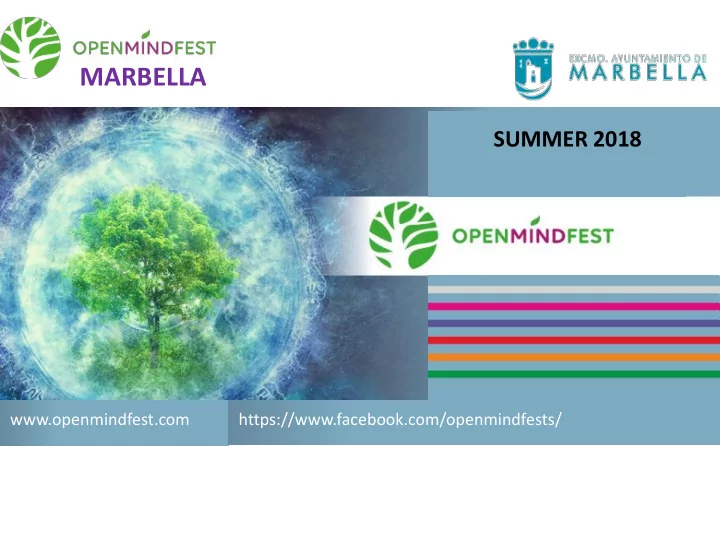 OPENMINDFEST
MARBELLA

EXCMO. AYUNTAMIENTO DE
MARBELLA

SUMMER 2018

OPENMINDFEST

www.openmindfest.com

https://www.facebook.com/openmindfests/